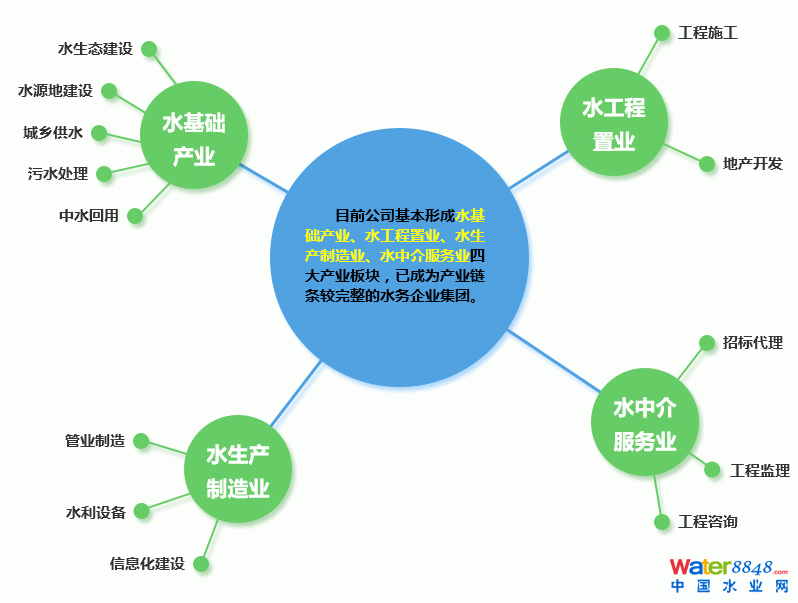 目前公司基本形成水基础产业、水工程置业、水生产制造业、水中介服务业四大产业板块，已成为产业链条较完整的水务企业集团。

水基础产业

水生态建设

水源地建设

城乡供水

污水处理

中水回用

水工程置业

工程施工

地产开发

水生产制造业

管业制造

水利设备

信息化建设

水中介服务业

招标代理

工程监理

工程咨询

Water8848.com
中国水业网